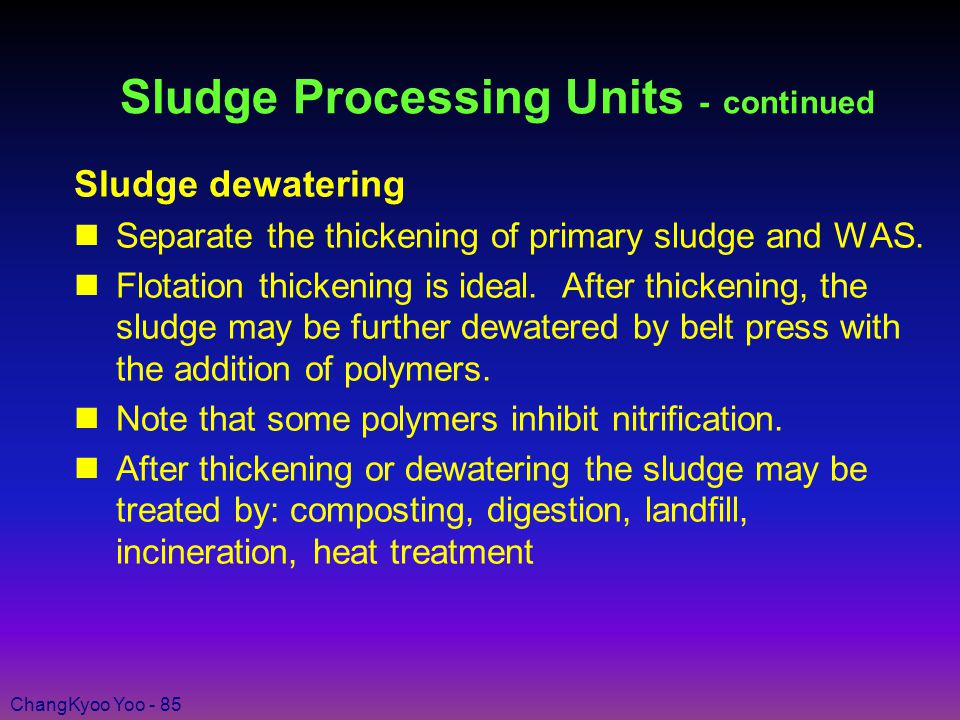 Sludge Processing Units - continued

Sludge dewatering

- Separate the thickening of primary sludge and WAS.
- Flotation thickening is ideal. After thickening, the sludge may be further dewatered by belt press with the addition of polymers.
- Note that some polymers inhibit nitrification.
- After thickening or dewatering the sludge may be treated by: composting, digestion, landfill, incineration, heat treatment

ChangKyoo Yoo - 85